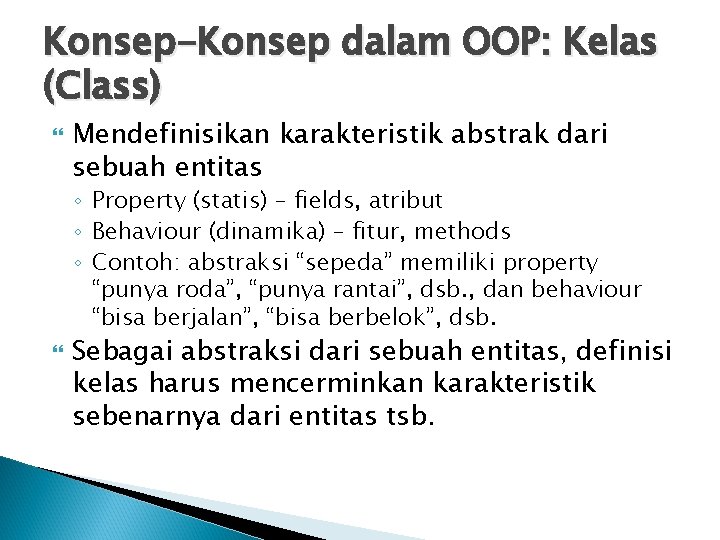 Konsep-Konsep dalam OOP: Kelas (Class)

Mendefinisikan karakteristik abstrak dari sebuah entitas

◦ Property (statis) – fields, atribut
◦ Behaviour (dinamika) – fitur, methods
◦ Contoh: abstraksi “sepeda” memiliki property “punya roda”, “punya rantai”, dsb., dan behaviour “bisa berjalan”, “bisa berbelok”, dsb.

Sebagai abstraksi dari sebuah entitas, definisi kelas harus mencerminkan karakteristik sebenarnya dari entitas tsb.